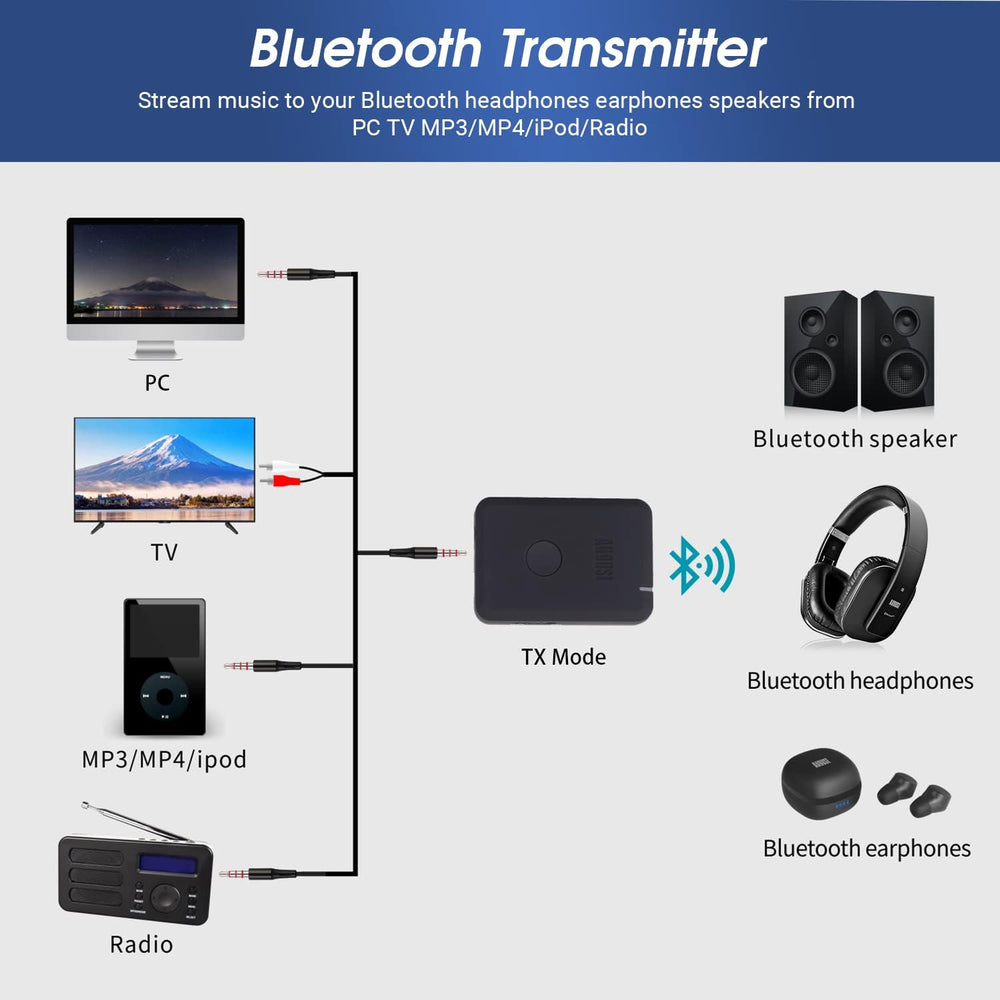 Bluetooth Transmitter

Stream music to your Bluetooth headphones earphones speakers from PC TV MP3/MP4/iPod/Radio

PC

TV

MP3/MP4/ipod

Radio

AUGUST

TX Mode

Bluetooth speaker

Bluetooth headphones

Bluetooth earphones